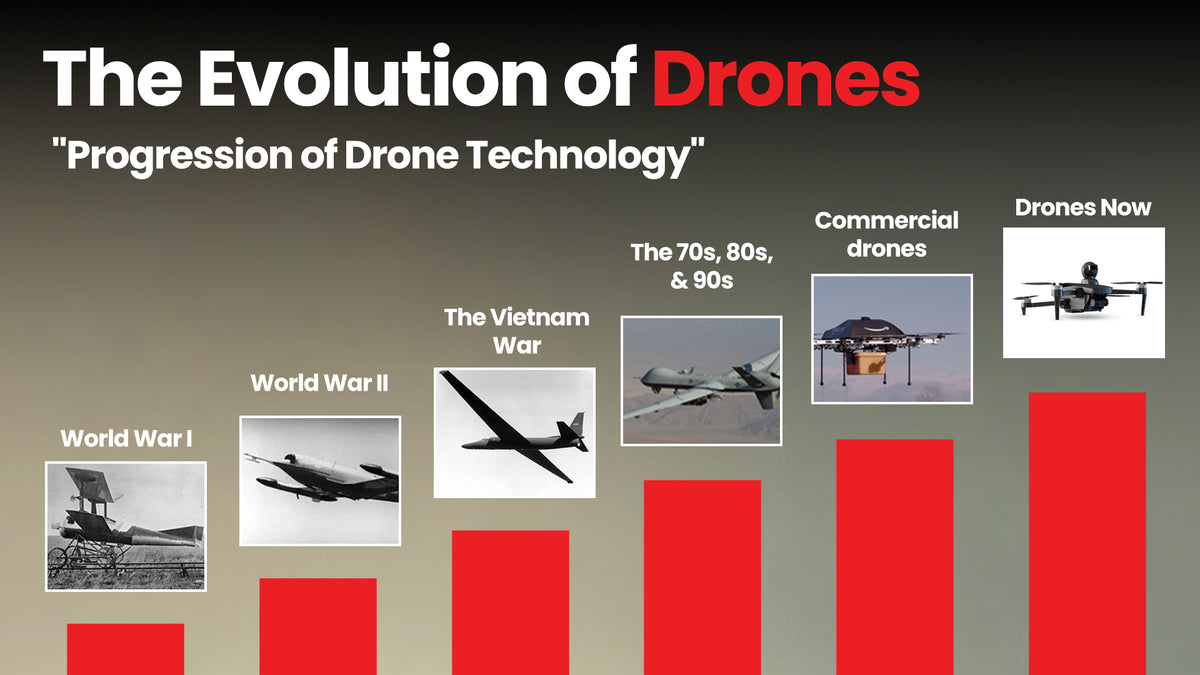 The Evolution of Drones

"Progression of Drone Technology"

World War I

World War II

The Vietnam War

The 70s, 80s, & 90s

Commercial drones

Drones Now